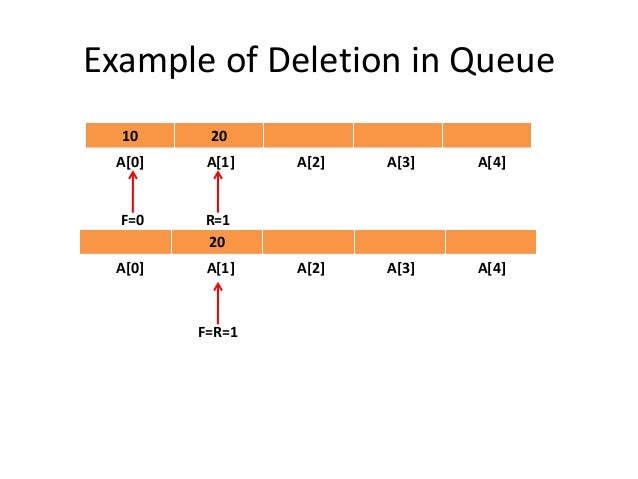 Example of Deletion in Queue

| 10 | 20 | | | |
|---|---|---|---|---|
| A[0] | A[1] | A[2] | A[3] | A[4] |

F=0 R=1

| | 20 | | | |
|---|---|---|---|---|
| A[0] | A[1] | A[2] | A[3] | A[4] |

F=R=1